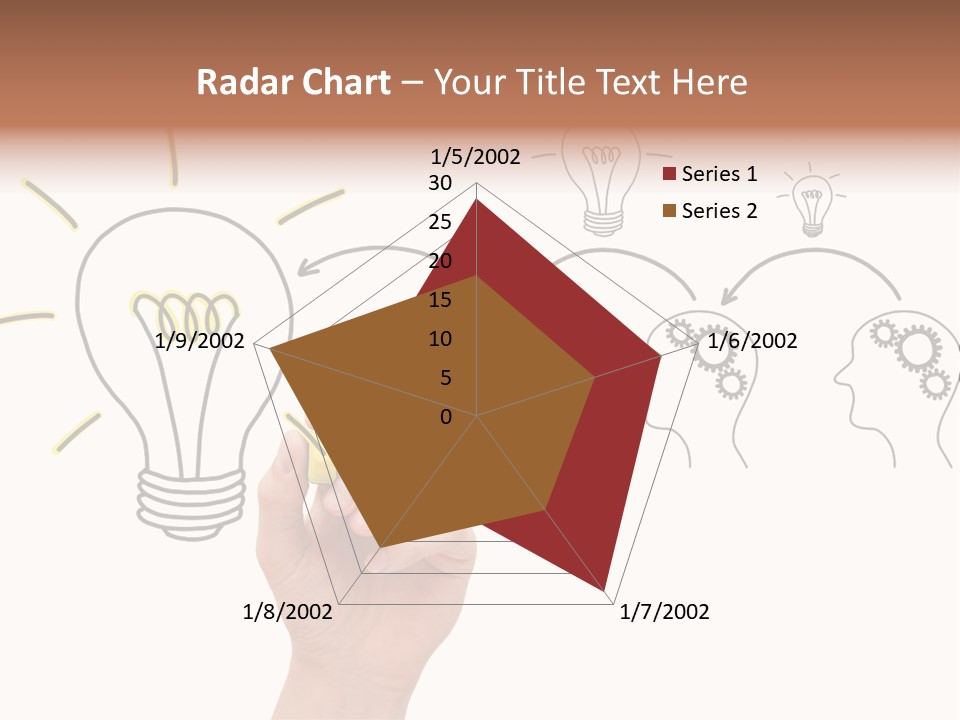 Radar Chart – Your Title Text Here

1/5/2002
30
25
20
15
10
5
0
1/6/2002
1/7/2002
1/8/2002
1/9/2002

Series 1
Series 2